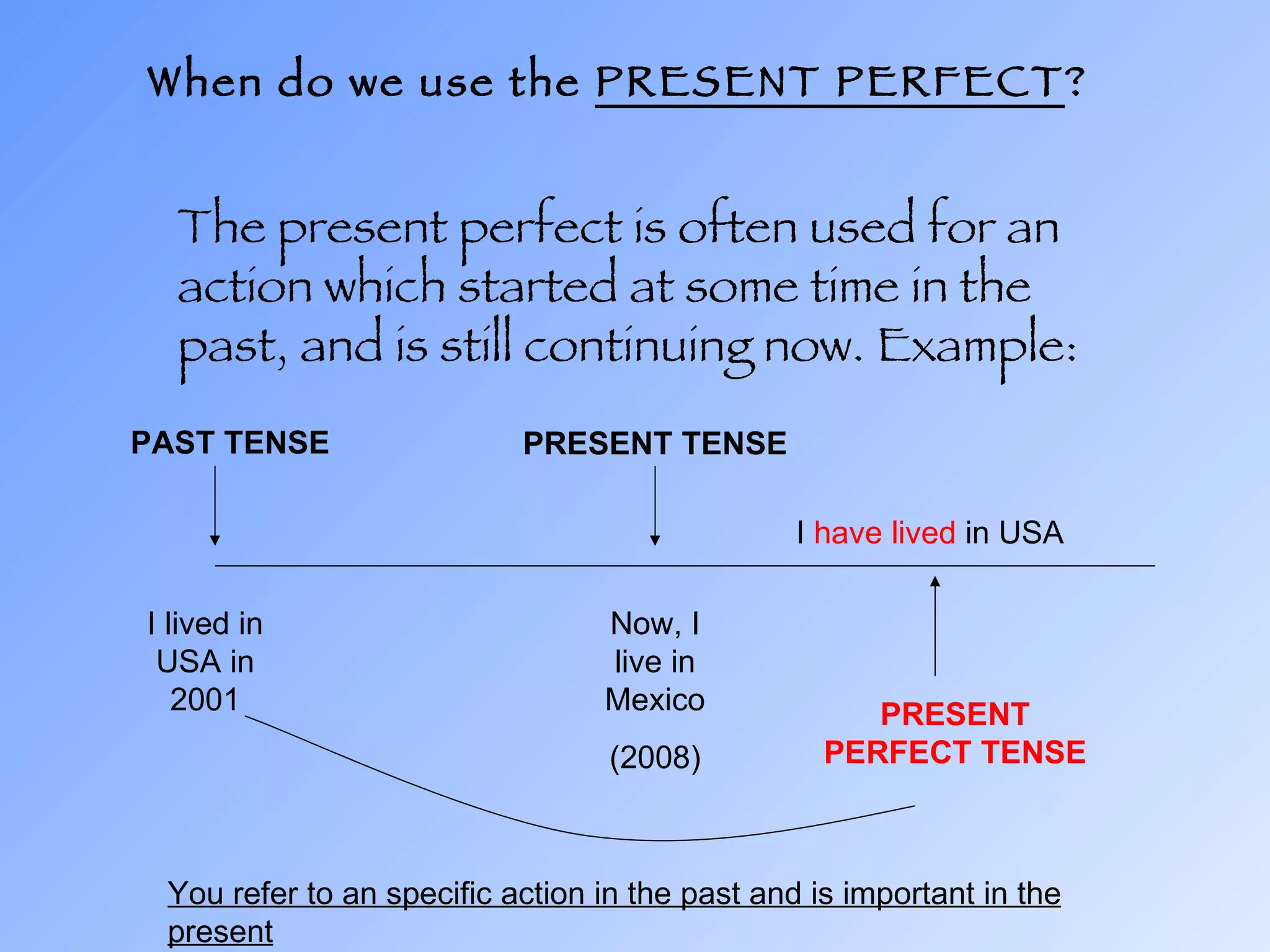 When do we use the PRESENT PERFECT?

The present perfect is often used for an action which started at some time in the past, and is still continuing now. Example:

PAST TENSE

PRESENT TENSE

I have lived in USA

I lived in USA in 2001

Now, I live in Mexico

(2008)

PRESENT PERFECT TENSE

You refer to an specific action in the past and is important in the present